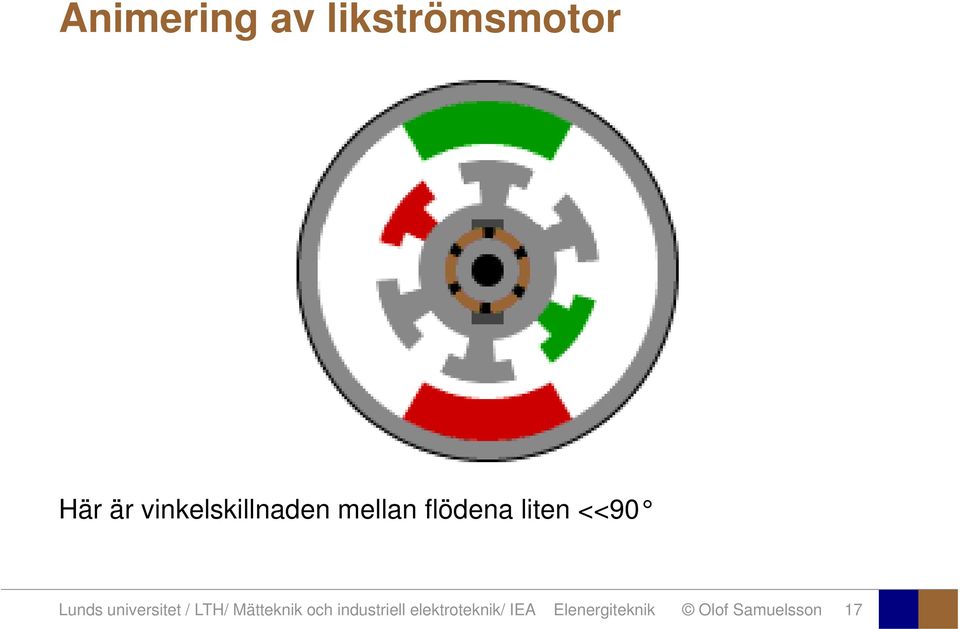 Animering av likströmsmotor

Här är vinkelskillnaden mellan flödena liten <<90°

Lunds universitet / LTH/ Mätteknik och industriell elektroteknik/ IEA Elenergiteknik © Olof Samuelsson 17